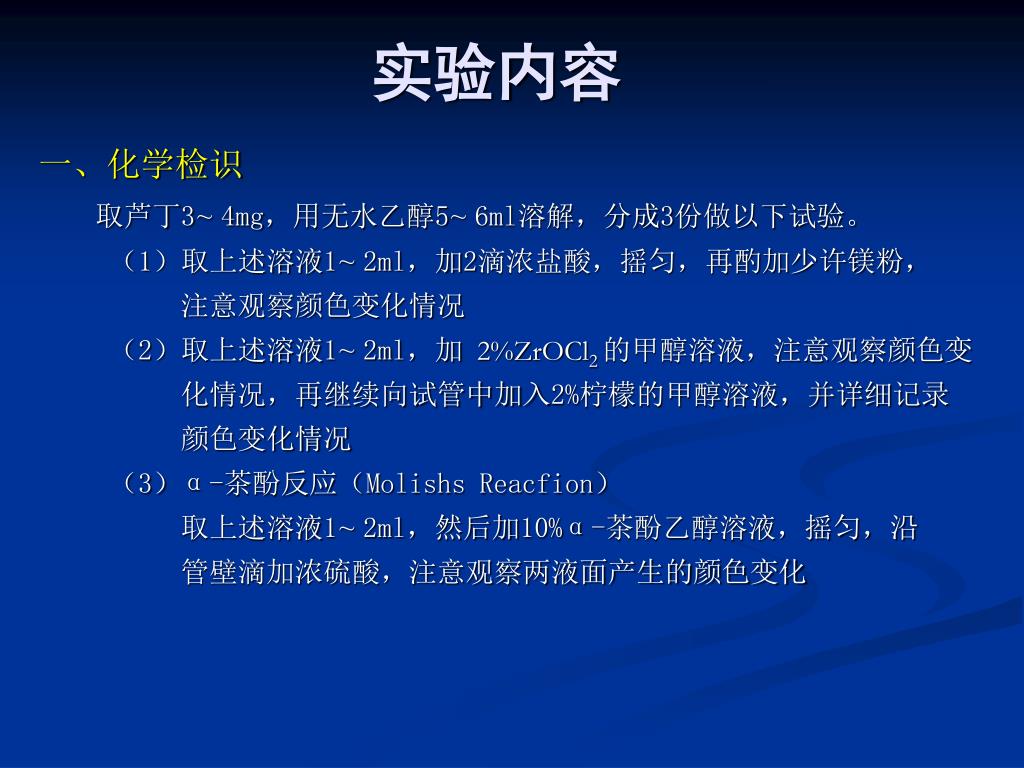 实验内容

一、化学检识

取芦丁3～4mg，用无水乙醇5～6ml溶解，分成3份做以下试验。

（1）取上述溶液1～2ml，加2滴浓盐酸，摇匀，再酌加少许镁粉，注意观察颜色变化情况

（2）取上述溶液1～2ml，加 2%$ZrOCl_2$的甲醇溶液，注意观察颜色变化情况，再继续向试管中加入2%柠檬的甲醇溶液，并详细记录颜色变化情况

（3）α-萘酚反应（Molishs Reacfion）

取上述溶液1～2ml，然后加10%α-萘酚乙醇溶液，摇匀，沿管壁滴加浓硫酸，注意观察两液面产生的颜色变化